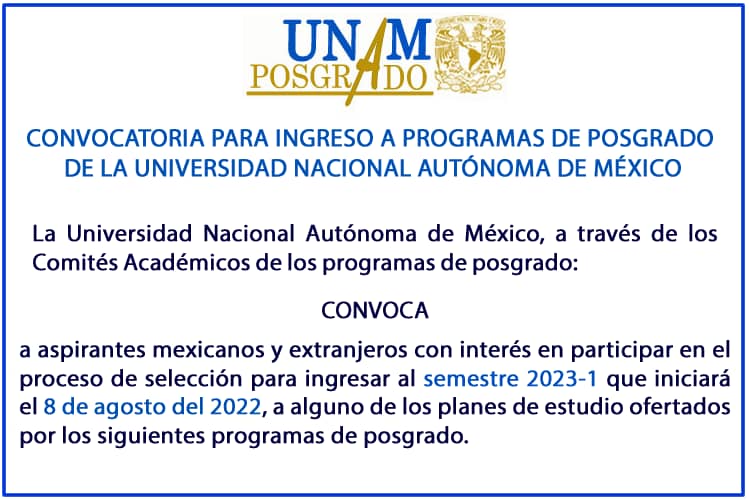 UNAM POSGRADO

CONVOCATORIA PARA INGRESO A PROGRAMAS DE POSGRADO DE LA UNIVERSIDAD NACIONAL AUTÓNOMA DE MÉXICO

La Universidad Nacional Autónoma de México, a través de los Comités Académicos de los programas de posgrado:

CONVOCA

a aspirantes mexicanos y extranjeros con interés en participar en el proceso de selección para ingresar al semestre 2023-1 que iniciará el 8 de agosto del 2022, a alguno de los planes de estudio ofertados por los siguientes programas de posgrado.